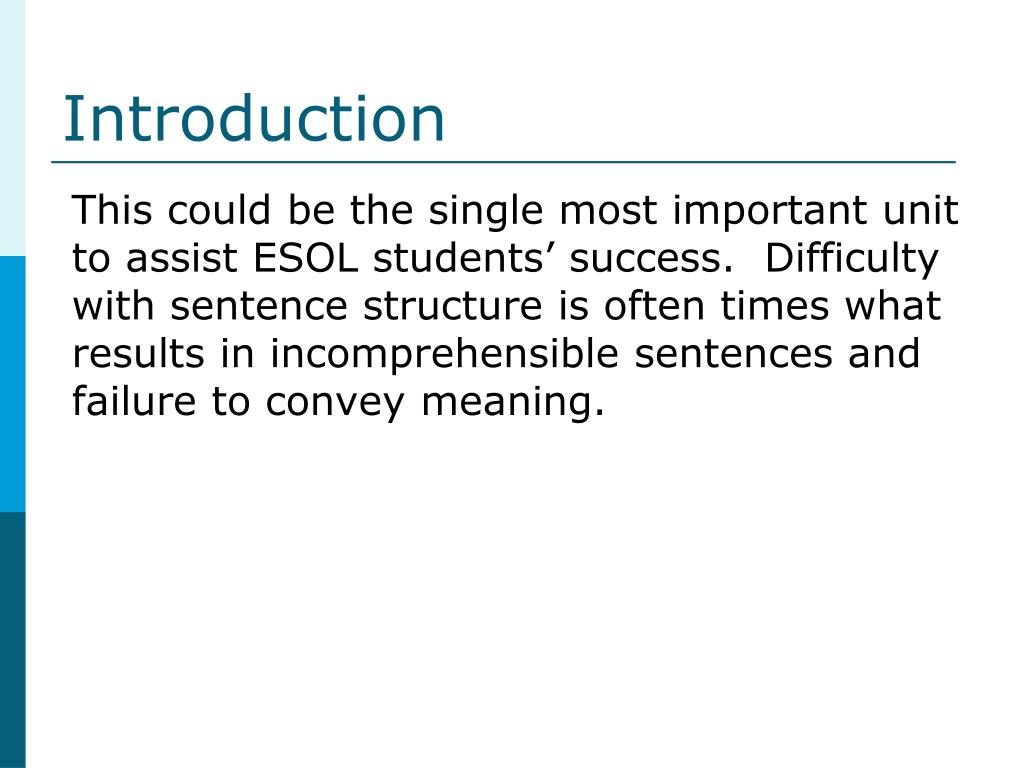 Introduction

This could be the single most important unit to assist ESOL students’ success.  Difficulty with sentence structure is often times what results in incomprehensible sentences and failure to convey meaning.